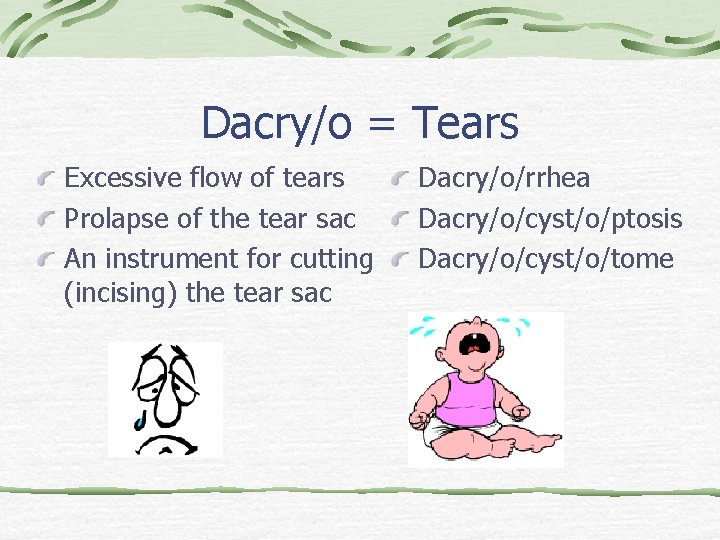 Dacry/o = Tears

Excessive flow of tears

Prolapse of the tear sac

An instrument for cutting (incising) the tear sac

Dacry/o/rrhea

Dacry/o/cyst/o/ptosis

Dacry/o/cyst/o/tome